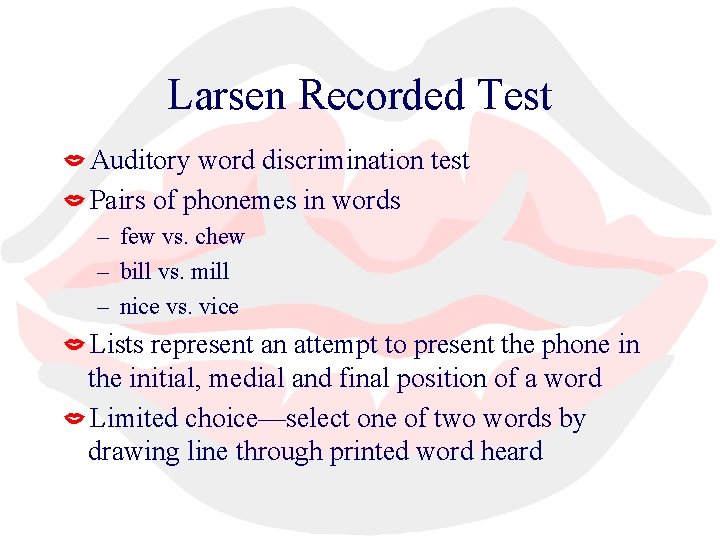 Larsen Recorded Test

Auditory word discrimination test

Pairs of phonemes in words

– few vs. chew

– bill vs. mill

– nice vs. vice

Lists represent an attempt to present the phone in the initial, medial and final position of a word

Limited choice—select one of two words by drawing line through printed word heard